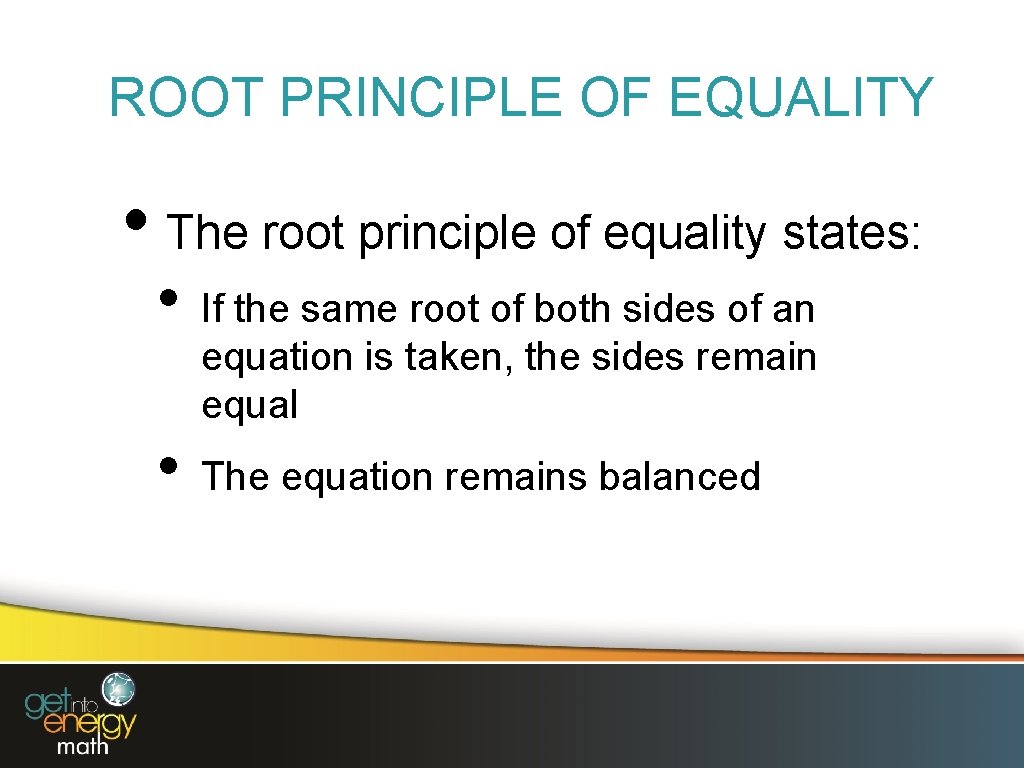 ROOT PRINCIPLE OF EQUALITY

• The root principle of equality states:

• If the same root of both sides of an equation is taken, the sides remain equal

• The equation remains balanced

get into energy math